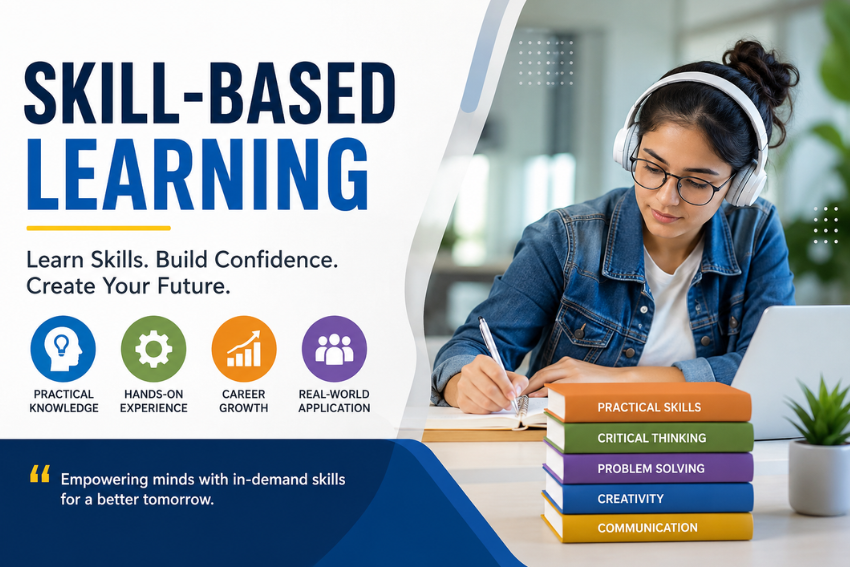 SKILL-BASED LEARNING

Learn Skills. Build Confidence. Create Your Future.

PRACTICAL KNOWLEDGE

HANDS-ON EXPERIENCE

CAREER GROWTH

REAL-WORLD APPLICATION

“ Empowering minds with in-demand skills for a better tomorrow.

PRACTICAL SKILLS

CRITICAL THINKING

PROBLEM SOLVING

CREATIVITY

COMMUNICATION